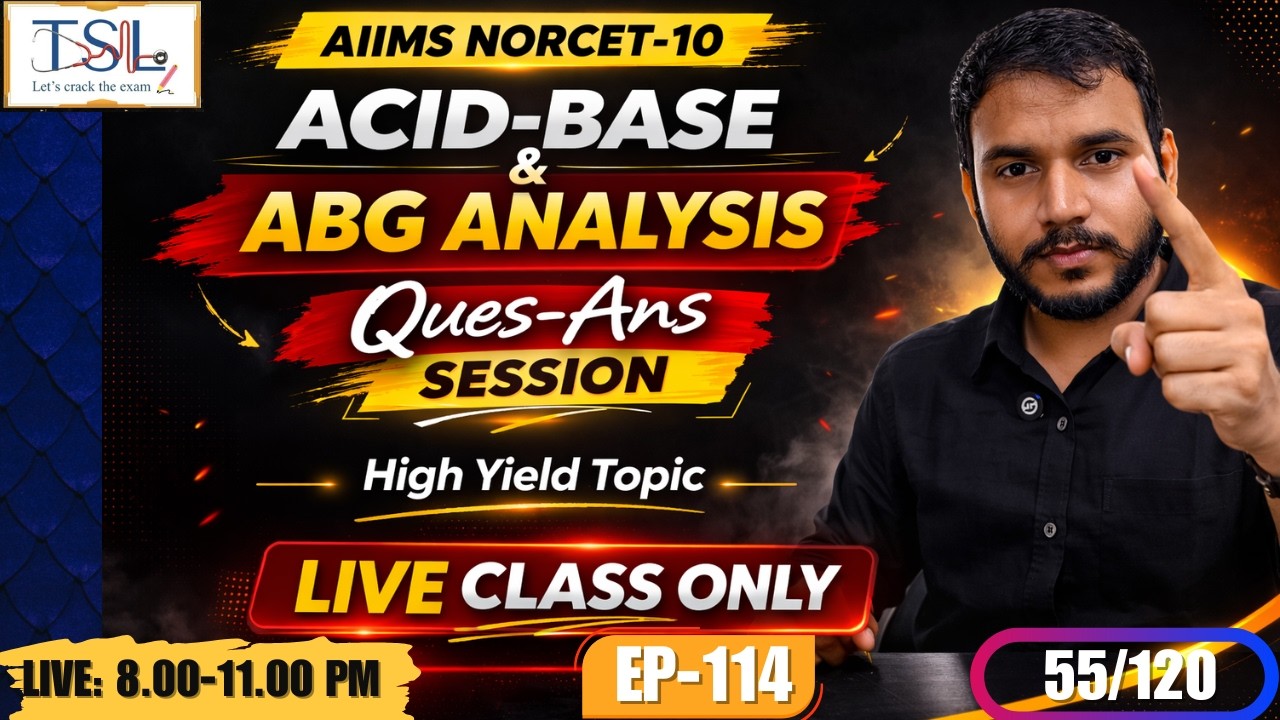 TSL
Let's crack the exam

AIIMS NORCET-10

ACID-BASE
&
ABG ANALYSIS

Ques-Ans
SESSION

High Yield Topic

LIVE CLASS ONLY

LIVE: 8.00-11.00 PM

EP-114

55/120